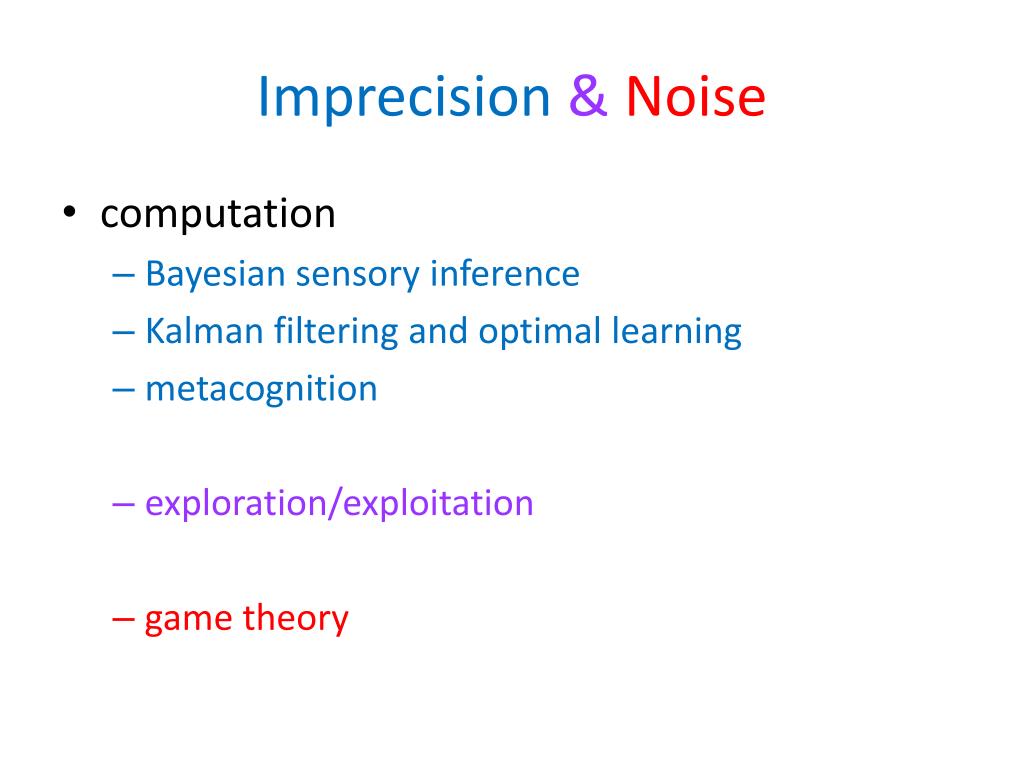 Imprecision & Noise

• computation
– Bayesian sensory inference
– Kalman filtering and optimal learning
– metacognition

– exploration/exploitation

– game theory